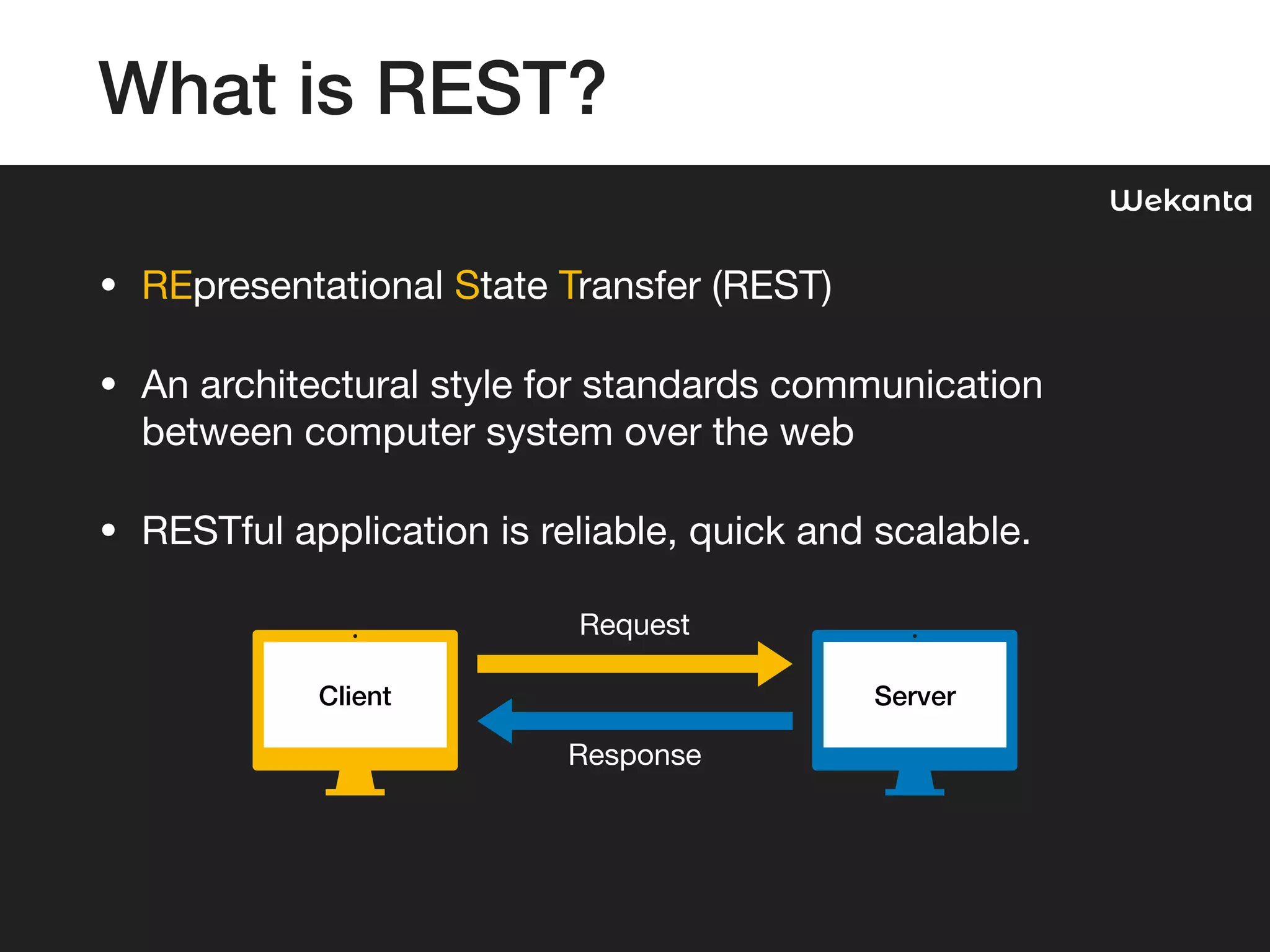 What is REST?

Wekanta

• REpresentational State Transfer (REST)

• An architectural style for standards communication between computer system over the web

• RESTful application is reliable, quick and scalable.

Request

Client

Server

Response